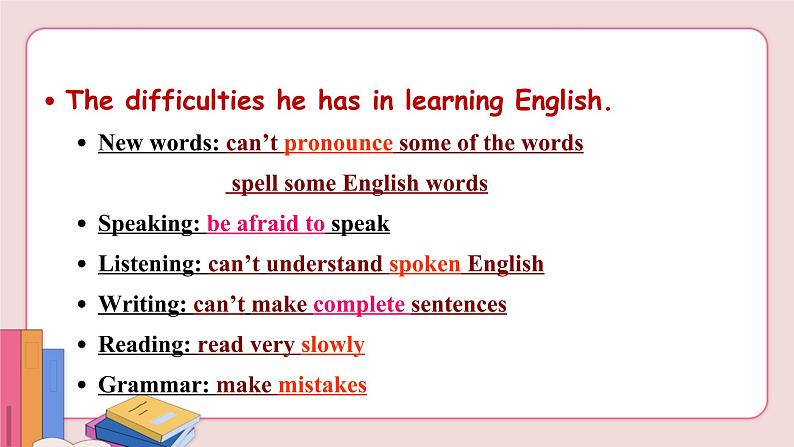 • The difficulties he has in learning English.

• New words: can’t pronounce some of the words

spell some English words

• Speaking: be afraid to speak

• Listening: can’t understand spoken English

• Writing: can’t make complete sentences

• Reading: read very slowly

• Grammar: make mistakes